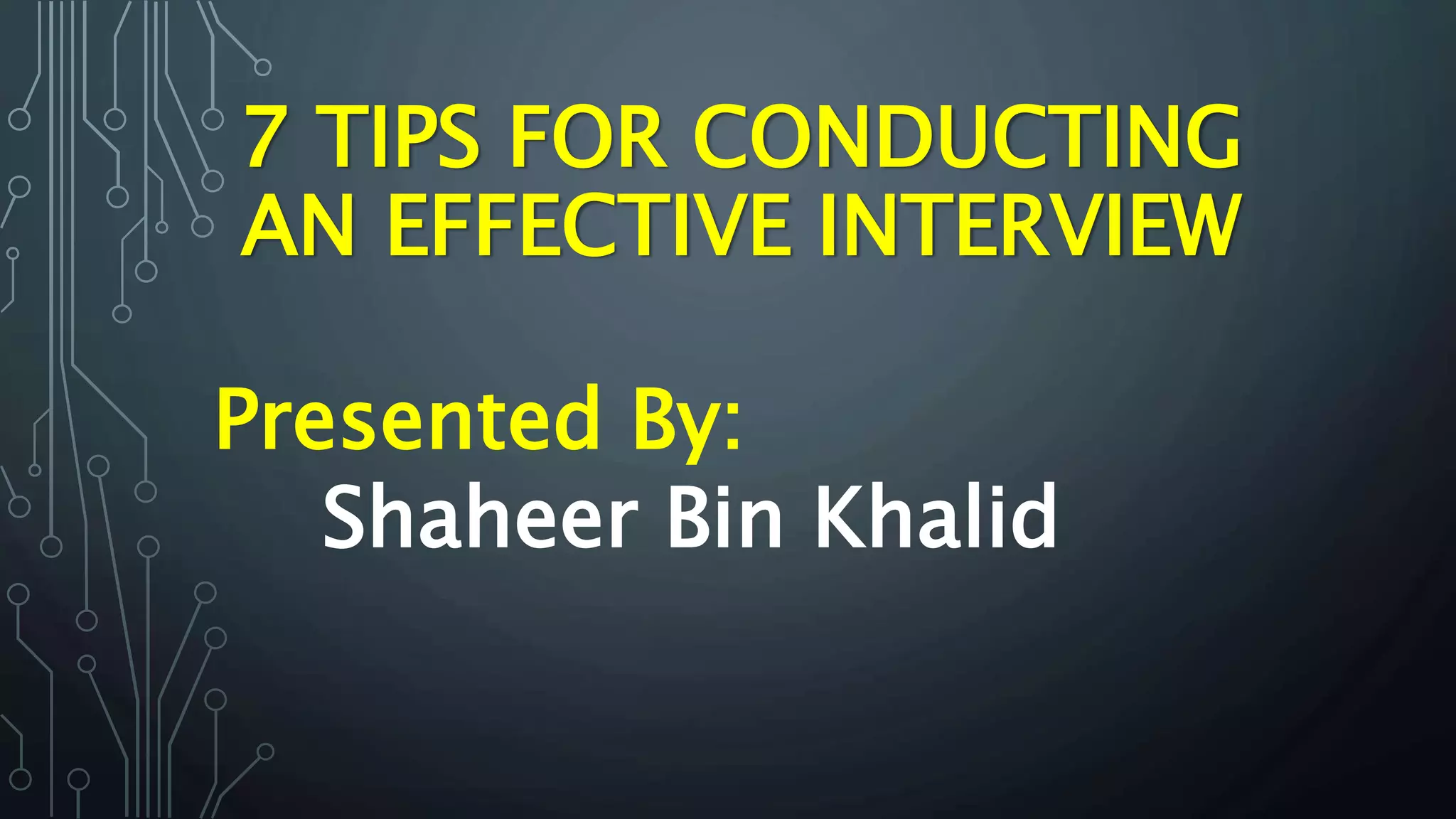 7 TIPS FOR CONDUCTING AN EFFECTIVE INTERVIEW

Presented By:
Shaheer Bin Khalid